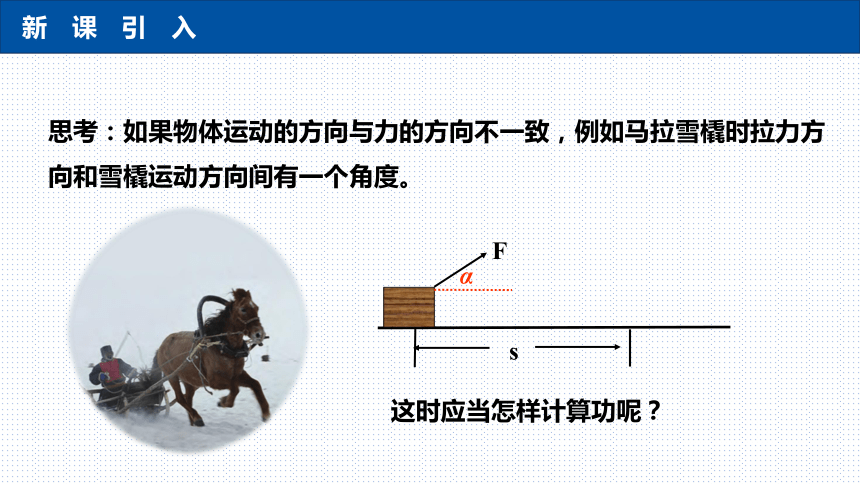 新 课 引 入

思考：如果物体运动的方向与力的方向不一致，例如马拉雪橇时拉力方向和雪橇运动方向间有一个角度。

F

$\alpha$

s

这时应当怎样计算功呢？